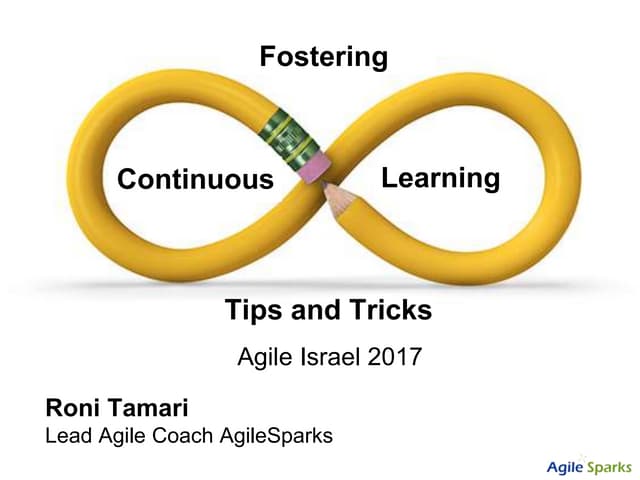 Fostering

Continuous Learning

Tips and Tricks

Agile Israel 2017

Roni Tamari
Lead Agile Coach AgileSparks

Agile Sparks